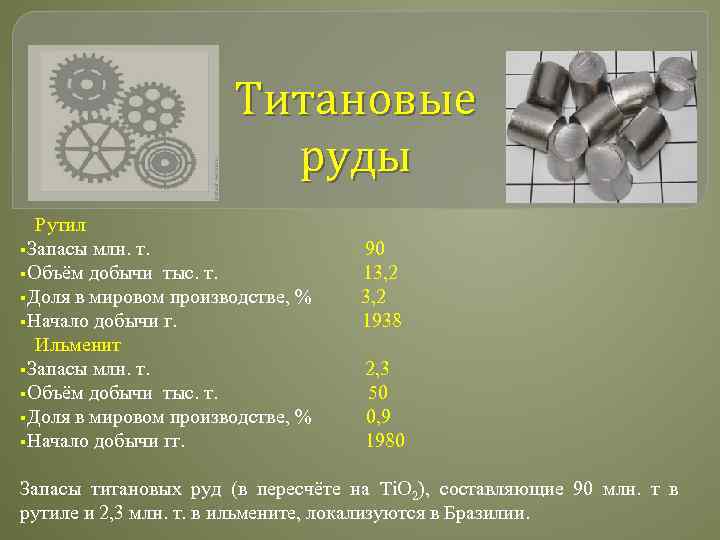 Титановые руды

Рутил
▪Запасы млн. т. 90
▪Объём добычи тыс. т. 13,2
▪Доля в мировом производстве, % 3,2
▪Начало добычи г. 1938
Ильменит
▪Запасы млн. т. 2,3
▪Объём добычи тыс. т. 50
▪Доля в мировом производстве, % 0,9
▪Начало добычи гг. 1980

Запасы титановых руд (в пересчёте на $TiO_2$), составляющие 90 млн. т в рутиле и 2,3 млн. т. в ильмените, локализуются в Бразилии.